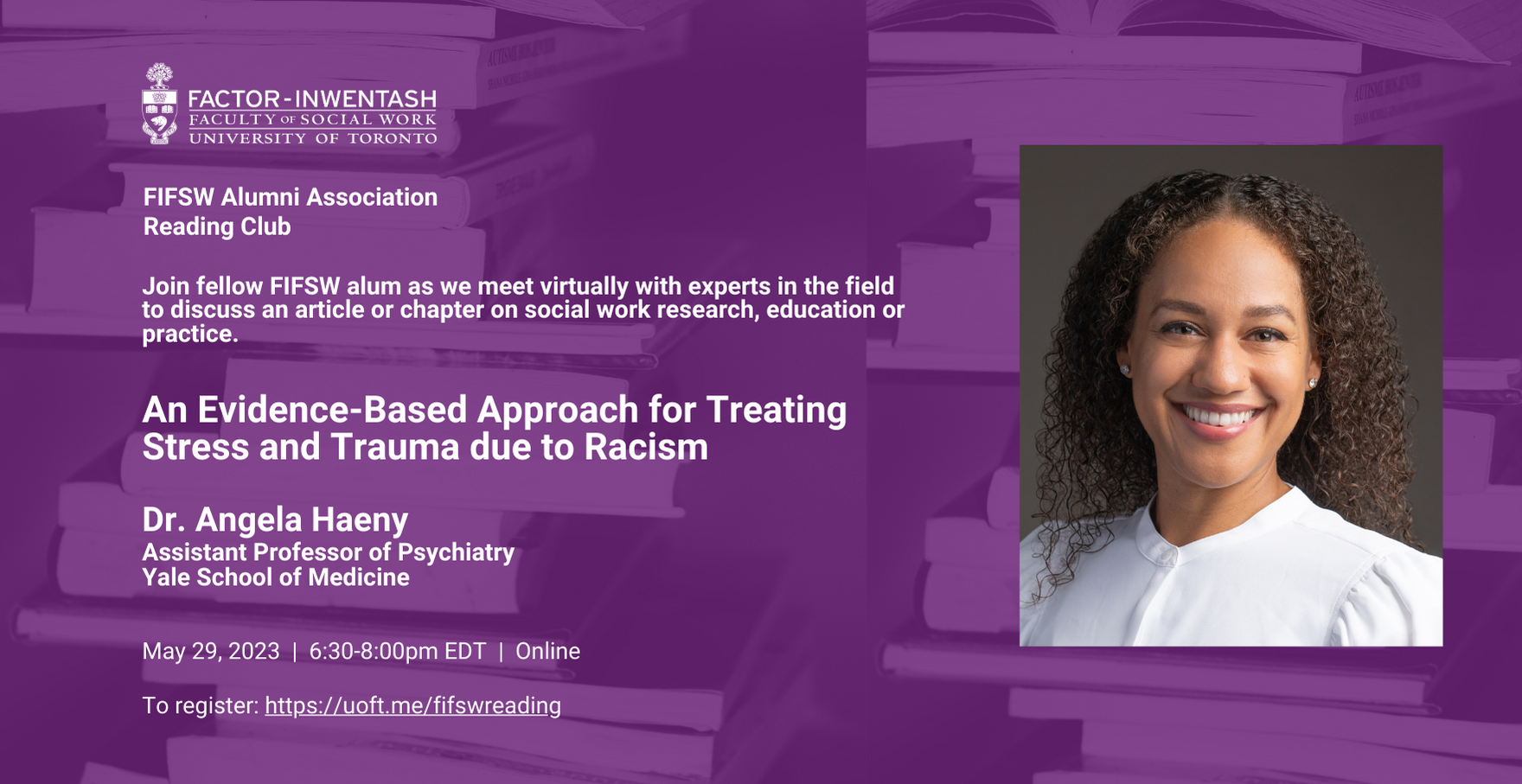 FACTOR-INWENTASH
FACULTY OF SOCIAL WORK
UNIVERSITY OF TORONTO

FIFSW Alumni Association
Reading Club

Join fellow FIFSW alum as we meet virtually with experts in the field to discuss an article or chapter on social work research, education or practice.

An Evidence-Based Approach for Treating Stress and Trauma due to Racism

Dr. Angela Haeny
Assistant Professor of Psychiatry
Yale School of Medicine

May 29, 2023 | 6:30-8:00pm EDT | Online

To register: https://uoft.me/fifswreading